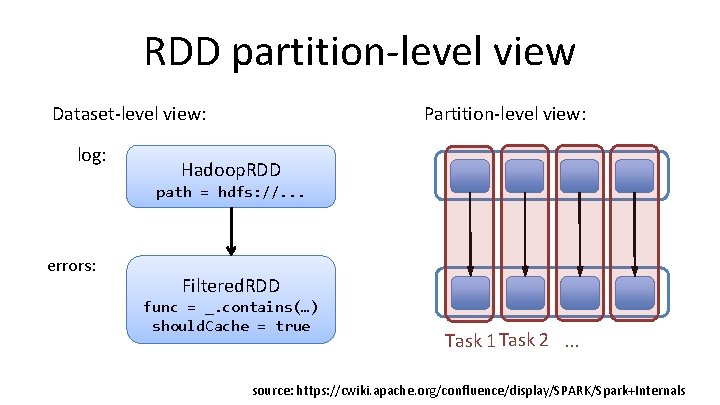 RDD partition-level view

Dataset-level view:

log:

HadoopRDD
path = hdfs://...

errors:

FilteredRDD
func = _.contains(…)
shouldCache = true

Partition-level view:

Task 1 Task 2 ...

source: https://cwiki.apache.org/confluence/display/SPARK/Spark+Internals